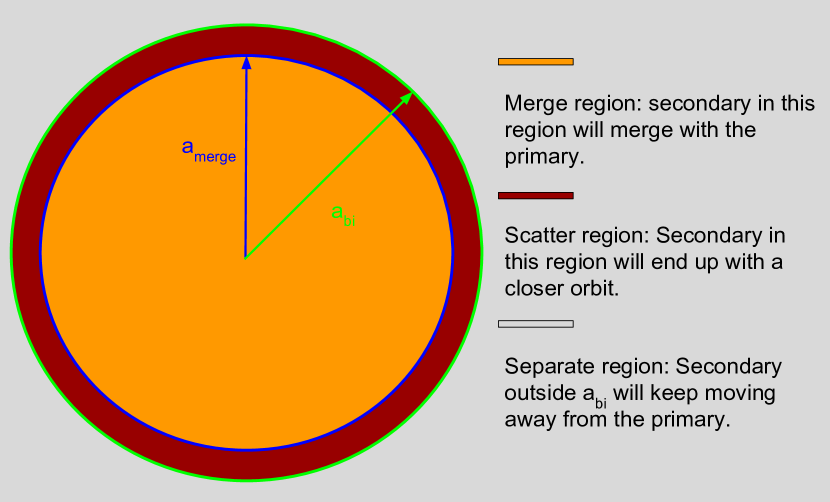 $a_{merge}$

$a_{bi}$

Merge region: secondary in this region will merge with the primary.

Scatter region: Secondary in this region will end up with a closer orbit.

Separate region: Secondary outside $a_{bi}$ will keep moving away from the primary.